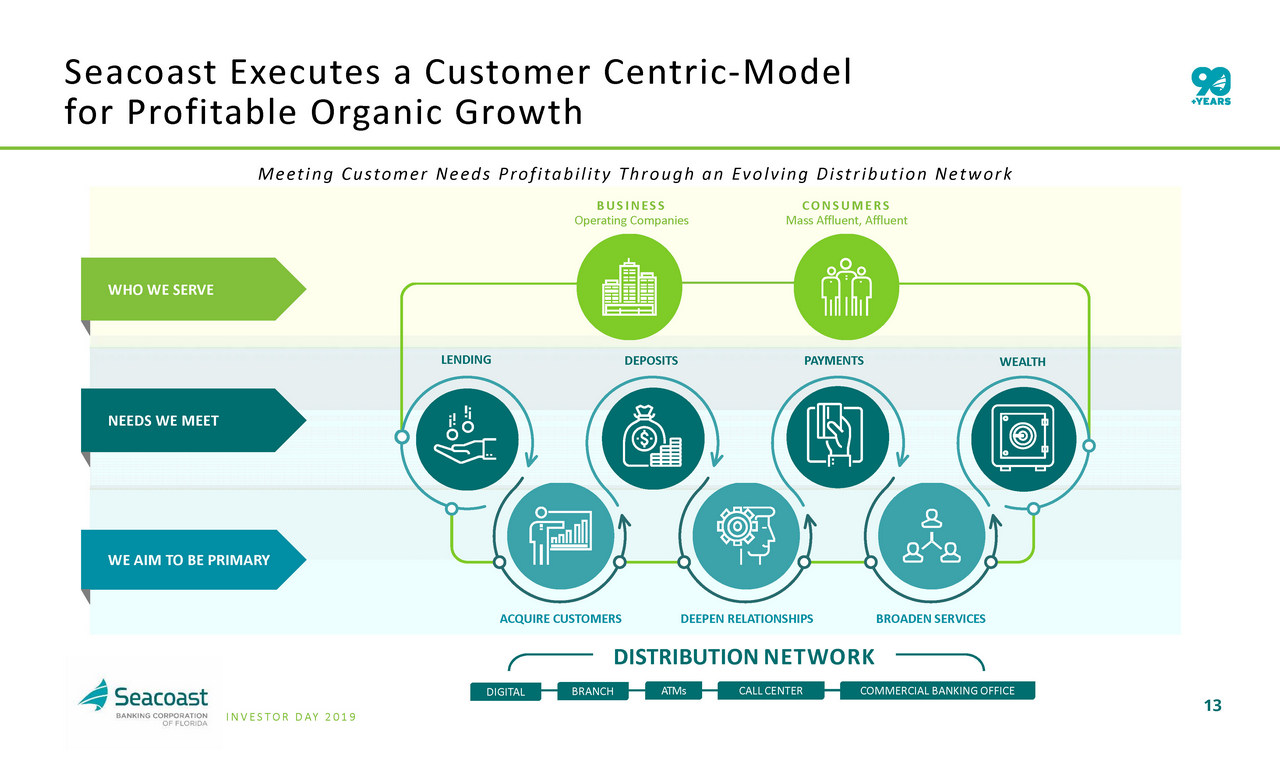 Seacoast Executes a Customer Centric-Model for Profitable Organic Growth

90 +YEARS

Meeting Customer Needs Profitability Through an Evolving Distribution Network

BUSINESS
Operating Companies

CONSUMERS
Mass Affluent, Affluent

WHO WE SERVE

NEEDS WE MEET

WE AIM TO BE PRIMARY

LENDING

DEPOSITS

PAYMENTS

WEALTH

ACQUIRE CUSTOMERS

DEEPEN RELATIONSHIPS

BROADEN SERVICES

DISTRIBUTION NETWORK

DIGITAL

BRANCH

ATMs

CALL CENTER

COMMERCIAL BANKING OFFICE

Seacoast
BANKING CORPORATION OF FLORIDA

INVESTOR DAY 2019

13